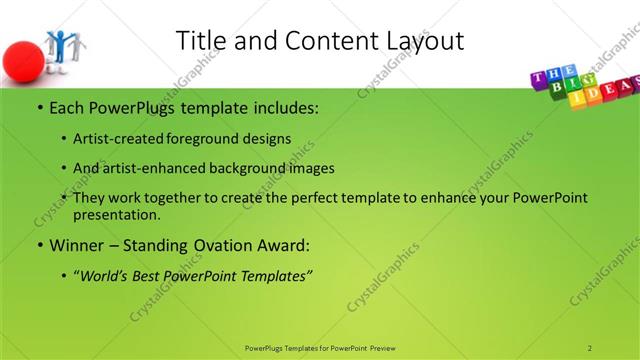 Title and Content Layout

THE BIG IDEAS

• Each PowerPlugs template includes:

• Artist-created foreground designs

• And artist-enhanced background images

• They work together to create the perfect template to enhance your PowerPoint presentation.

• Winner – Standing Ovation Award:

• "World's Best PowerPoint Templates"

CrystalGraphics

PowerPlugs Templates for PowerPoint Preview

2